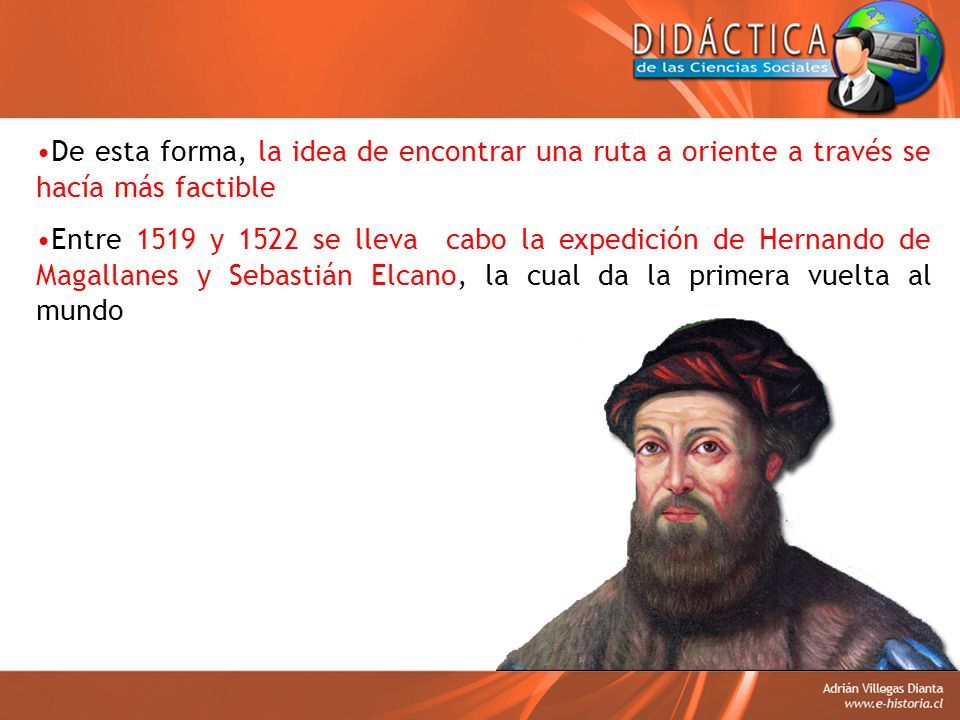 DIDÁCTICA
de las Ciencias Sociales

•De esta forma, la idea de encontrar una ruta a oriente a través se hacía más factible

•Entre 1519 y 1522 se lleva cabo la expedición de Hernando de Magallanes y Sebastián Elcano, la cual da la primera vuelta al mundo

Adrián Villegas Dianta
www.e-historia.cl